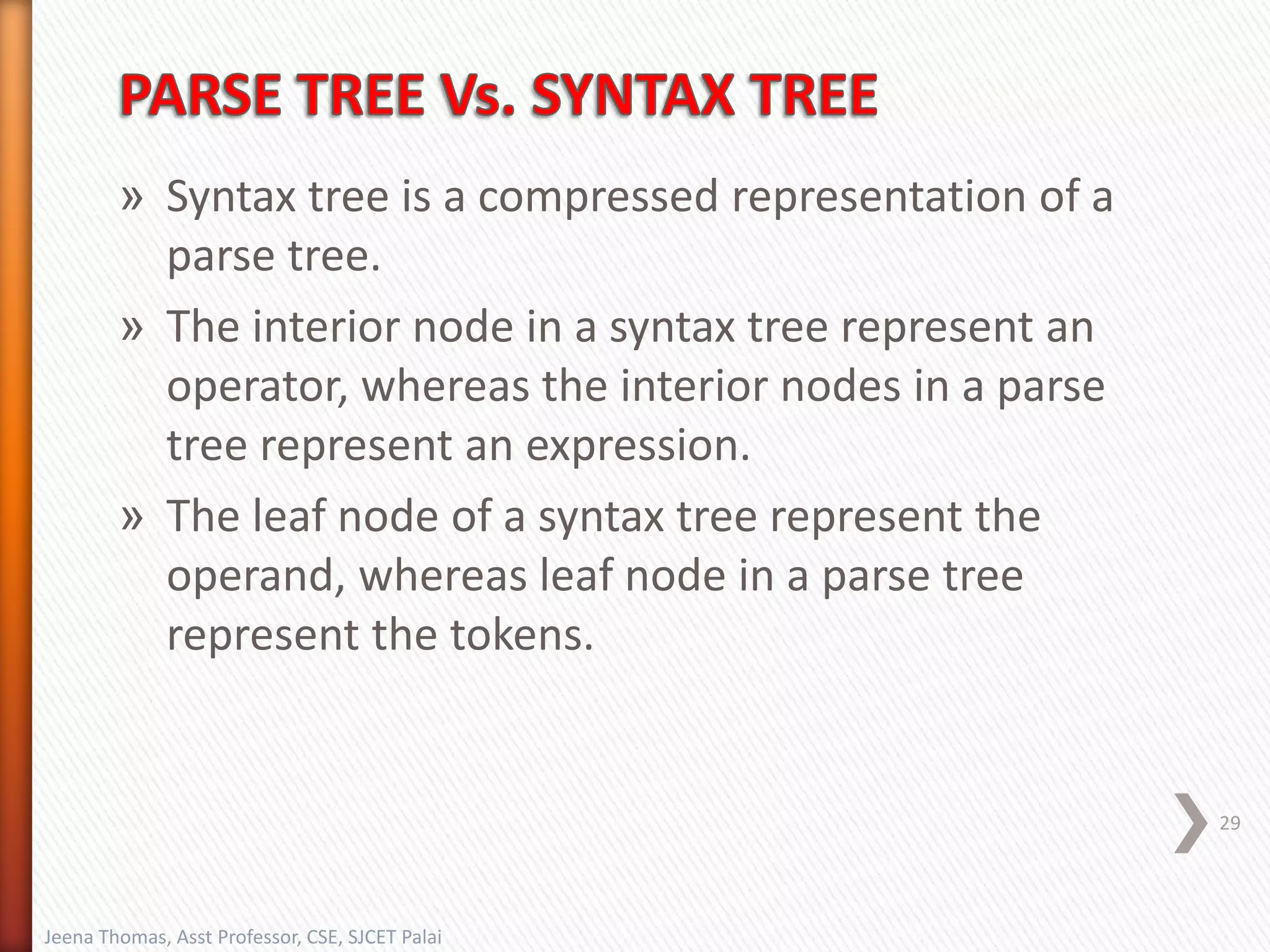 PARSE TREE Vs. SYNTAX TREE

» Syntax tree is a compressed representation of a parse tree.

» The interior node in a syntax tree represent an operator, whereas the interior nodes in a parse tree represent an expression.

» The leaf node of a syntax tree represent the operand, whereas leaf node in a parse tree represent the tokens.

29

Jeena Thomas, Asst Professor, CSE, SJCET Palai